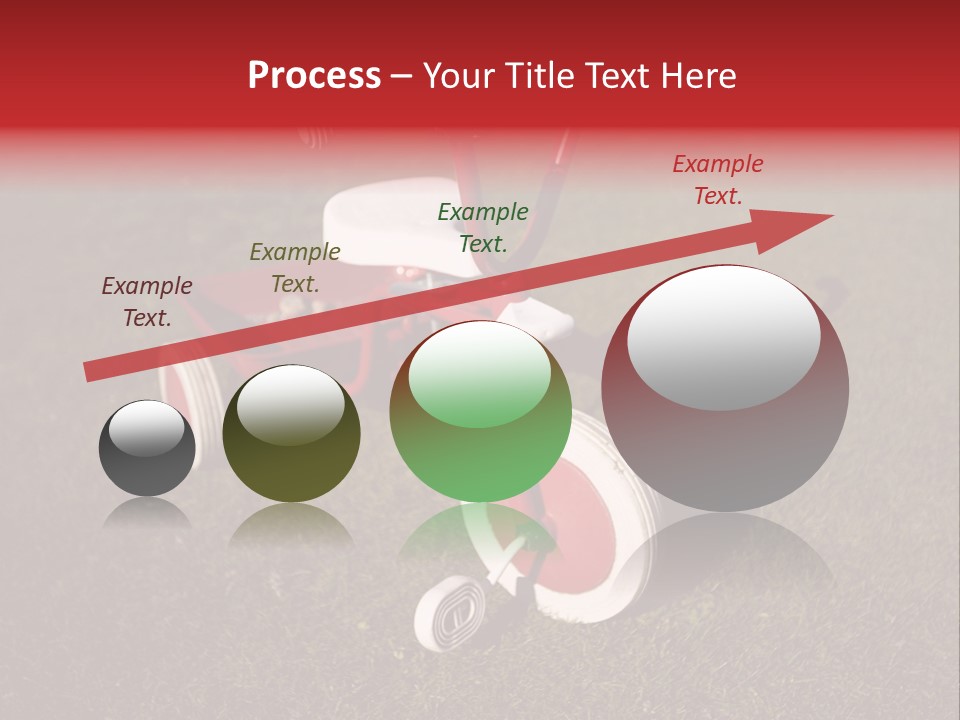 Process – Your Title Text Here

Example Text.

Example Text.

Example Text.

Example Text.